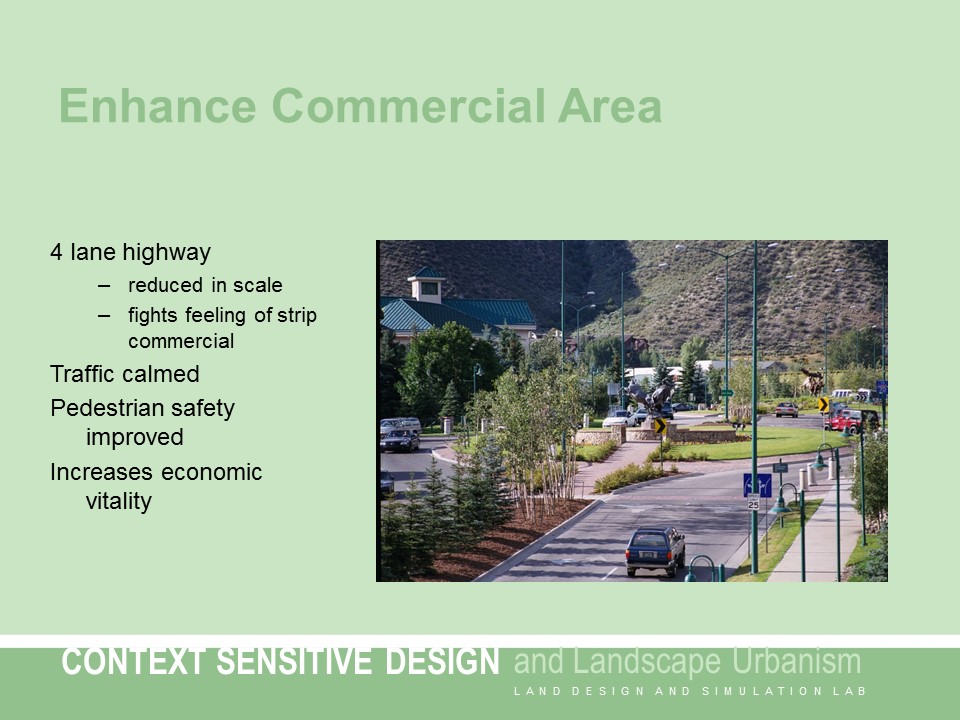 Enhance Commercial Area

4 lane highway

– reduced in scale

– fights feeling of strip commercial

Traffic calmed

Pedestrian safety improved

Increases economic vitality

25

CONTEXT SENSITIVE DESIGN and Landscape Urbanism

LAND DESIGN AND SIMULATION LAB